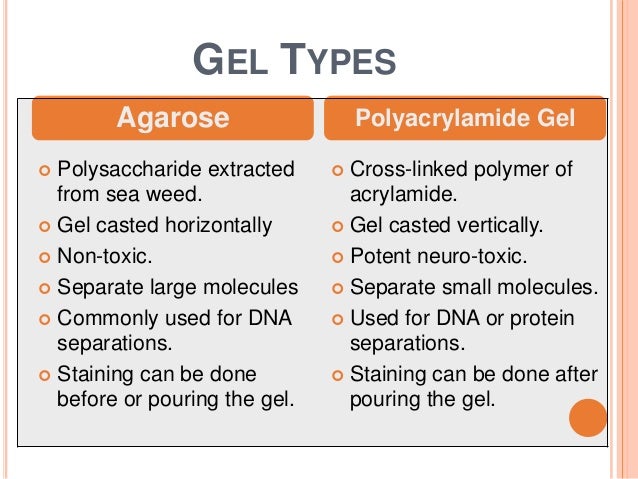 GEL TYPES

Agarose

- Polysaccharide extracted from sea weed.
- Gel casted horizontally
- Non-toxic.
- Separate large molecules
- Commonly used for DNA separations.
- Staining can be done before or pouring the gel.

Polyacrylamide Gel

- Cross-linked polymer of acrylamide.
- Gel casted vertically.
- Potent neuro-toxic.
- Separate small molecules.
- Used for DNA or protein separations.
- Staining can be done after pouring the gel.